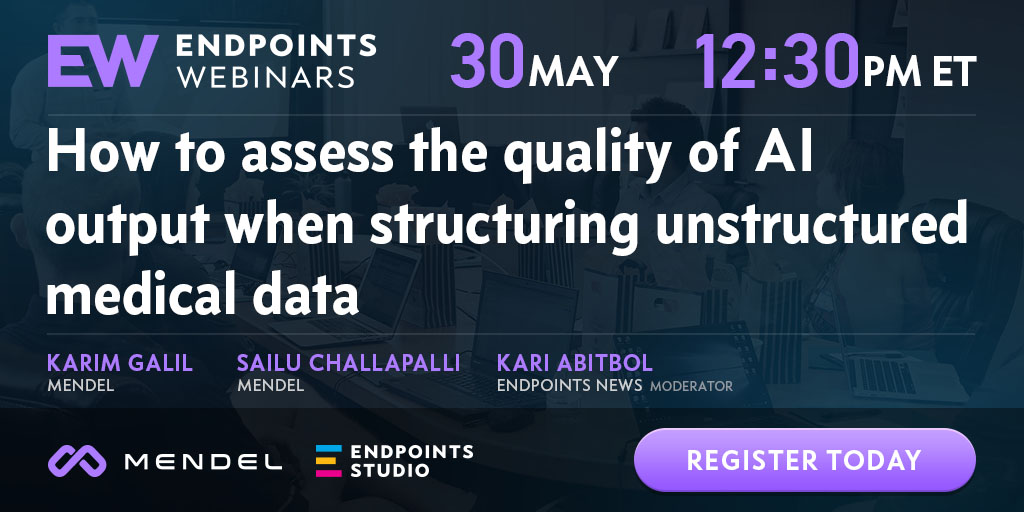 EW ENDPOINTS WEBINARS

30 MAY 12:30 PM ET

How to assess the quality of AI output when structuring unstructured medical data

KARIM GALIL
MENDEL

SAILU CHALLAPALLI
MENDEL

KARI ABITBOL
ENDPOINTS NEWS MODERATOR

MENDEL

ENDPOINTS STUDIO

REGISTER TODAY